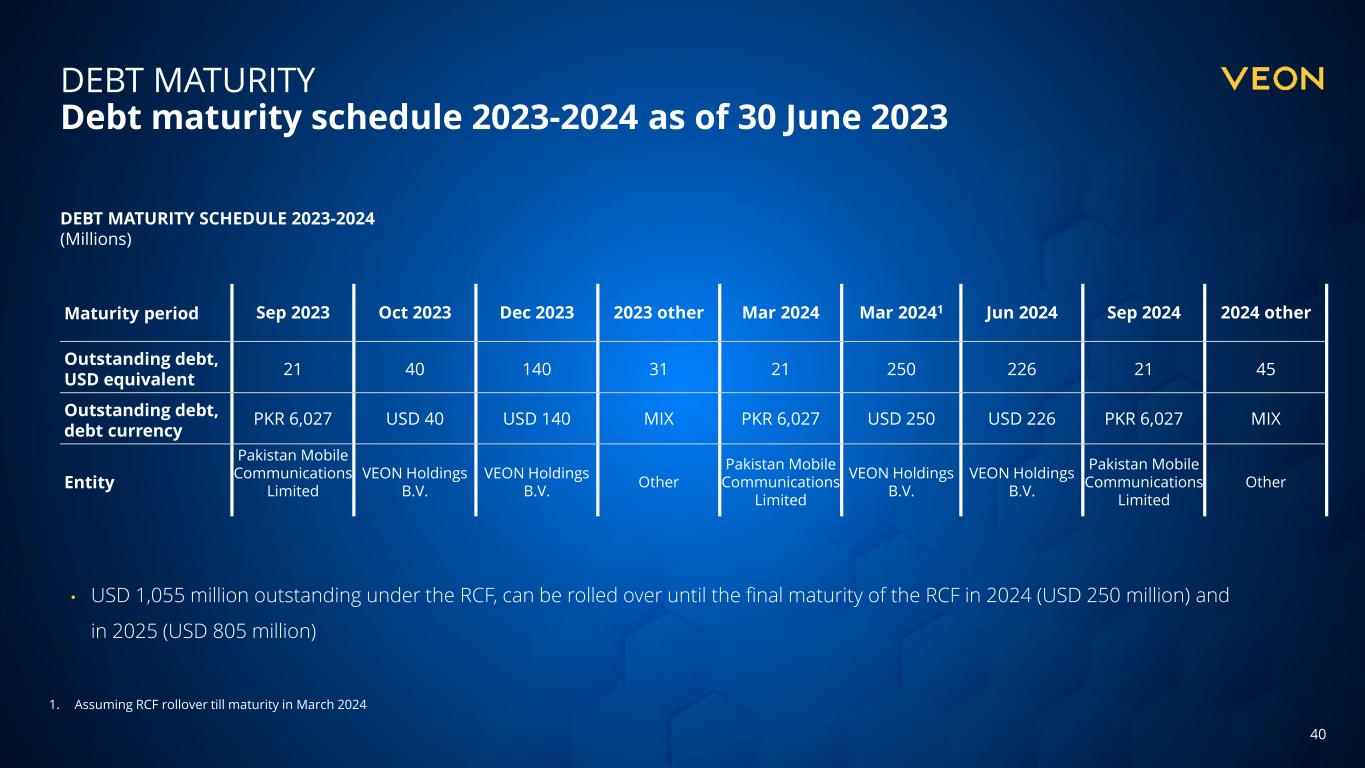 DEBT MATURITY
Debt maturity schedule 2023-2024 as of 30 June 2023

VEON

DEBT MATURITY SCHEDULE 2023-2024
(Millions)

| Maturity period | Sep 2023 | Oct 2023 | Dec 2023 | 2023 other | Mar 2024 | Mar 2024$^1$ | Jun 2024 | Sep 2024 | 2024 other |
|---|---|---|---|---|---|---|---|---|---|
| Outstanding debt, USD equivalent | 21 | 40 | 140 | 31 | 21 | 250 | 226 | 21 | 45 |
| Outstanding debt, debt currency | PKR 6,027 | USD 40 | USD 140 | MIX | PKR 6,027 | USD 250 | USD 226 | PKR 6,027 | MIX |
| Entity | Pakistan Mobile Communications Limited | VEON Holdings B.V. | VEON Holdings B.V. | Other | Pakistan Mobile Communications Limited | VEON Holdings B.V. | VEON Holdings B.V. | Pakistan Mobile Communications Limited | Other |

• USD 1,055 million outstanding under the RCF, can be rolled over until the final maturity of the RCF in 2024 (USD 250 million) and in 2025 (USD 805 million)

1. Assuming RCF rollover till maturity in March 2024

40